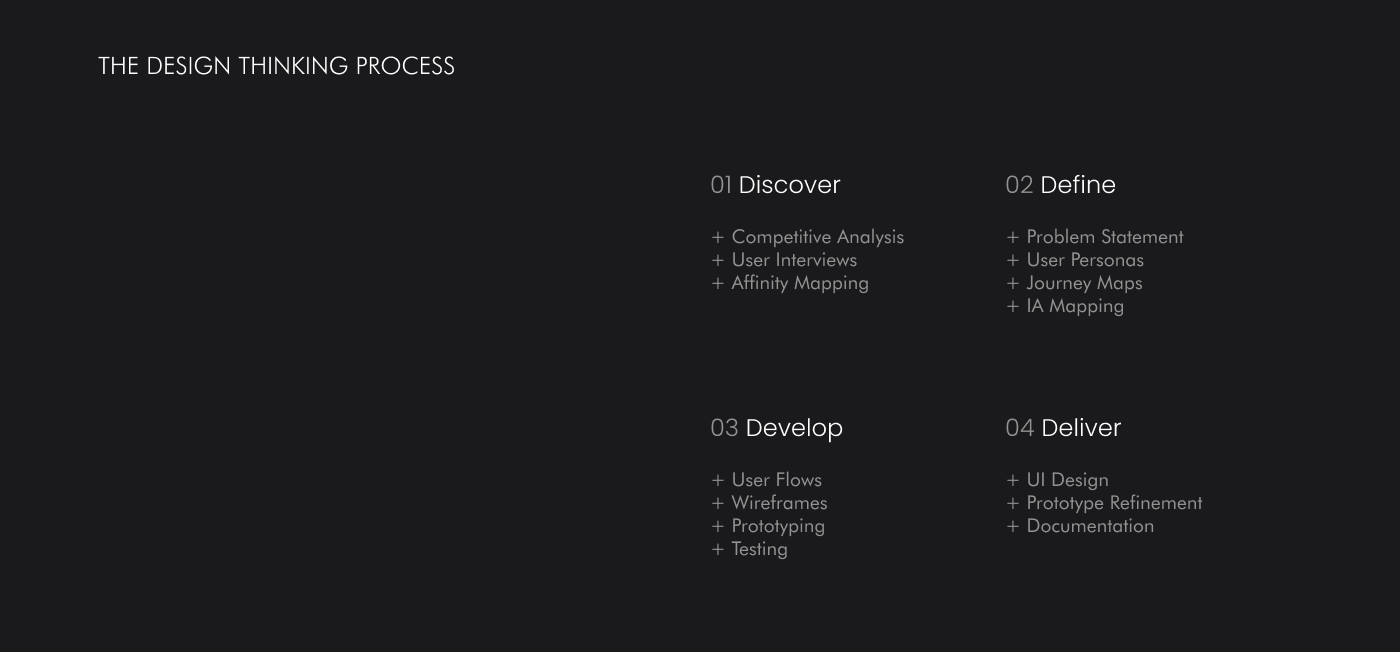 THE DESIGN THINKING PROCESS

01 Discover

+ Competitive Analysis
+ User Interviews
+ Affinity Mapping

02 Define

+ Problem Statement
+ User Personas
+ Journey Maps
+ IA Mapping

03 Develop

+ User Flows
+ Wireframes
+ Prototyping
+ Testing

04 Deliver

+ UI Design
+ Prototype Refinement
+ Documentation